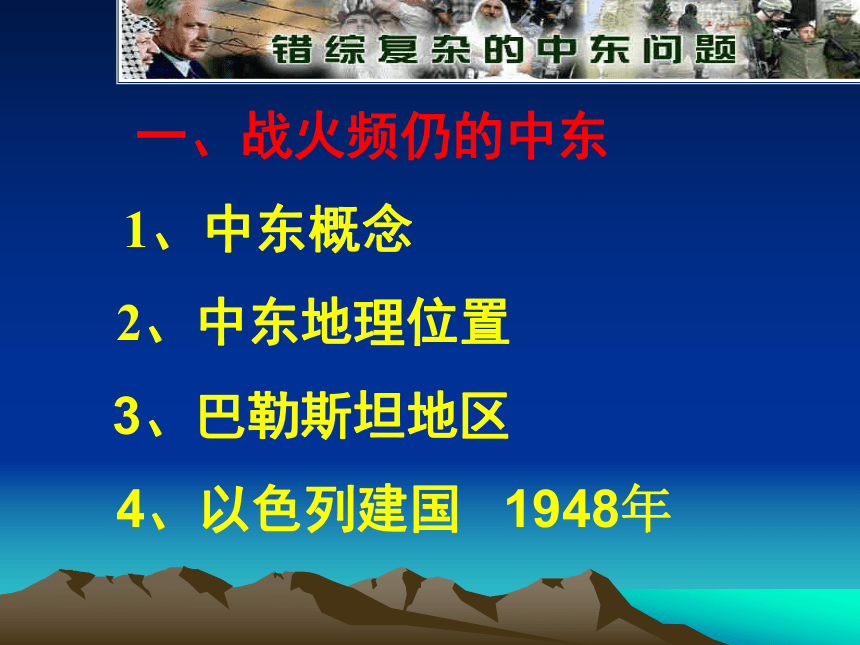 错综复杂的中东问题

一、战火频仍的中东

1、中东概念

2、中东地理位置

3、巴勒斯坦地区

4、以色列建国　1948年